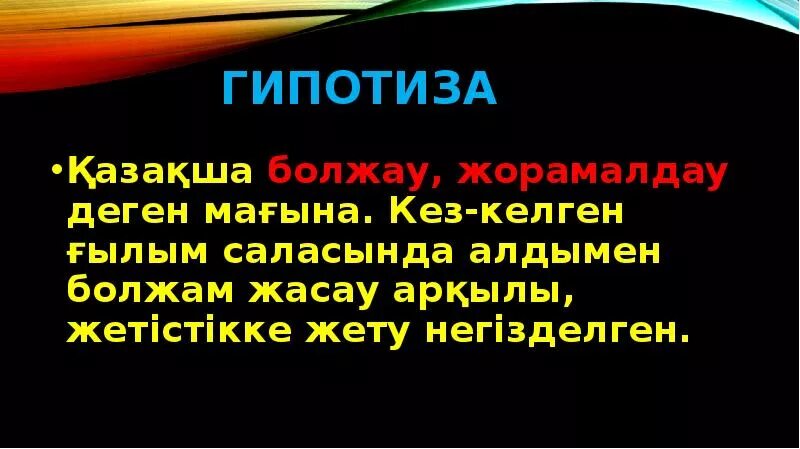 ГИПОТИЗА

•Қазақша болжау, жорамалдау деген мағына. Кез-келген ғылым саласында алдымен болжам жасау арқылы, жетістікке жету негізделген.